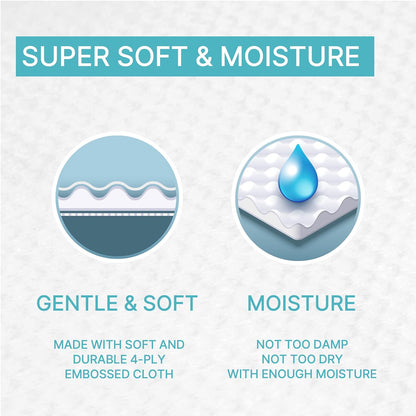 SUPER SOFT & MOISTURE

GENTLE & SOFT

MADE WITH SOFT AND DURABLE 4-PLY EMBOSSED CLOTH

MOISTURE

NOT TOO DAMP
NOT TOO DRY
WITH ENOUGH MOISTURE